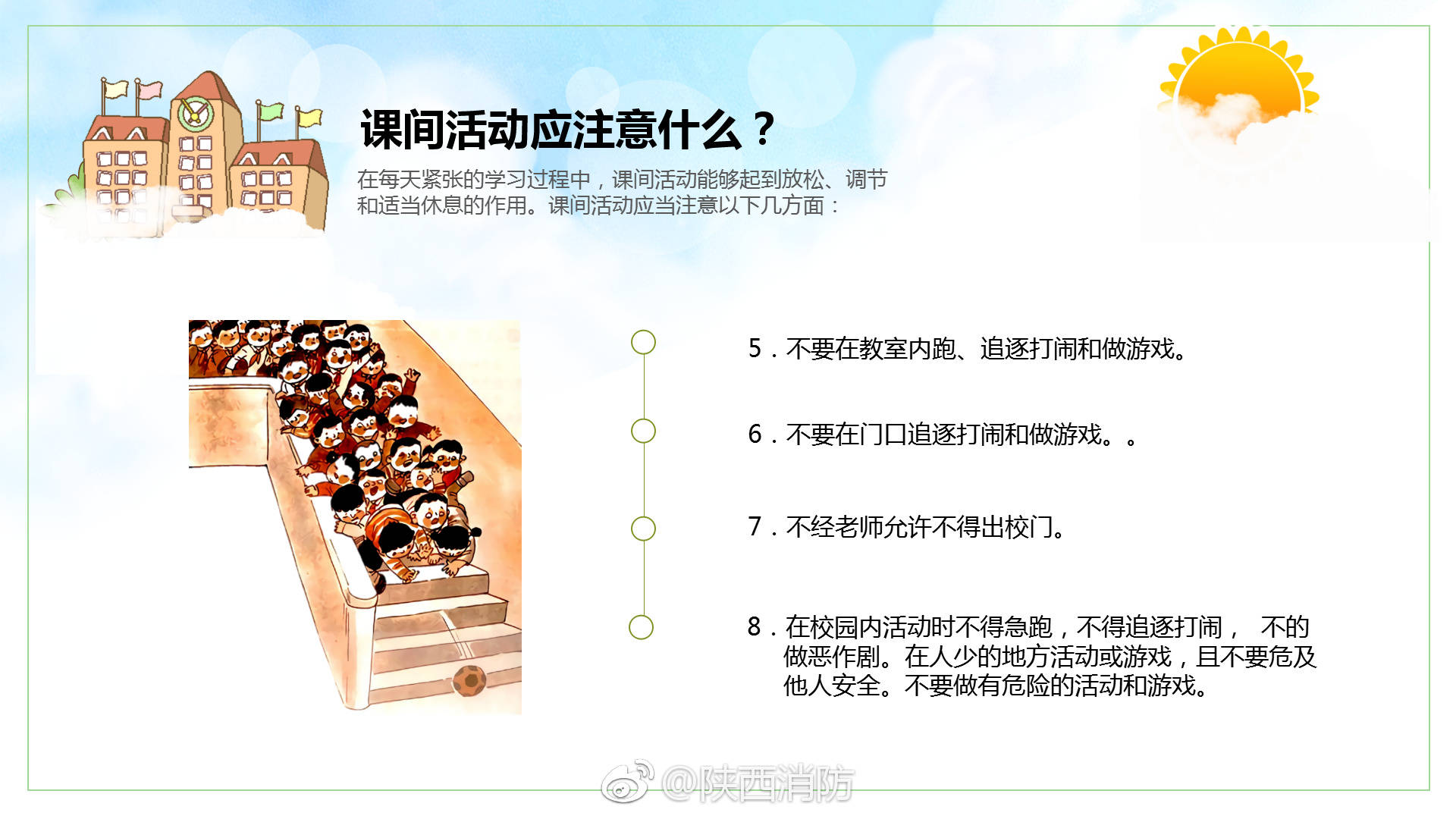 课间活动应注意什么？

在每天紧张的学习过程中，课间活动能够起到放松、调节和适当休息的作用。课间活动应当注意以下几方面：

5．不要在教室内跑、追逐打闹和做游戏。

6．不要在门口追逐打闹和做游戏。。

7．不经老师允许不得出校门。

8．在校园内活动时不得急跑，不得追逐打闹， 不的做恶作剧。在人少的地方活动或游戏，且不要危及他人安全。不要做有危险的活动和游戏。

@陕西消防